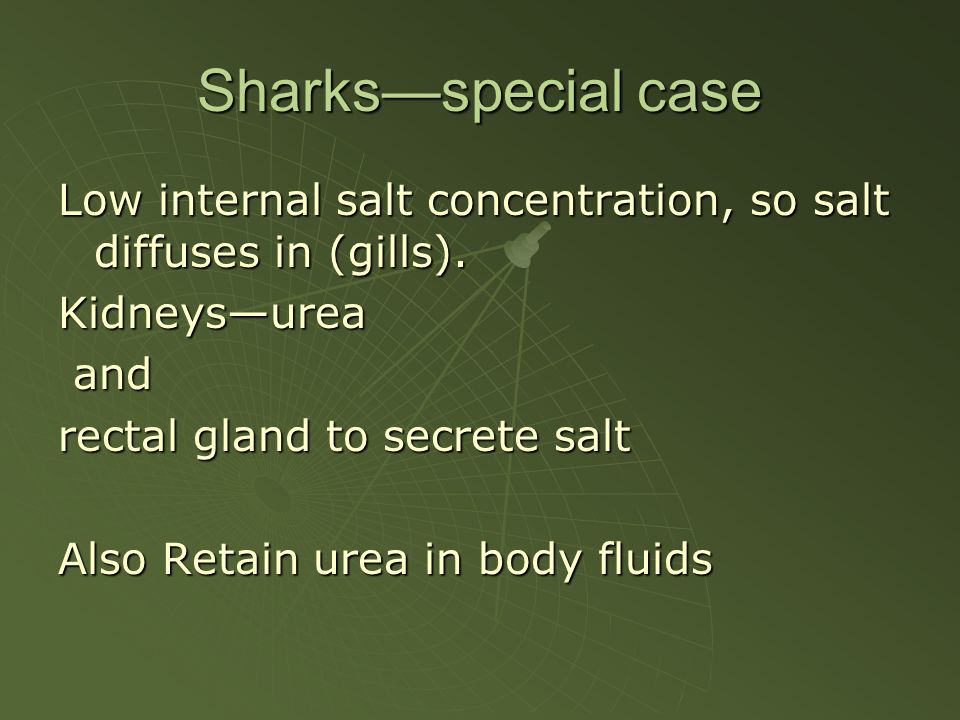 Sharks—special case

Low internal salt concentration, so salt diffuses in (gills).

Kidneys—urea

and

rectal gland to secrete salt

Also Retain urea in body fluids